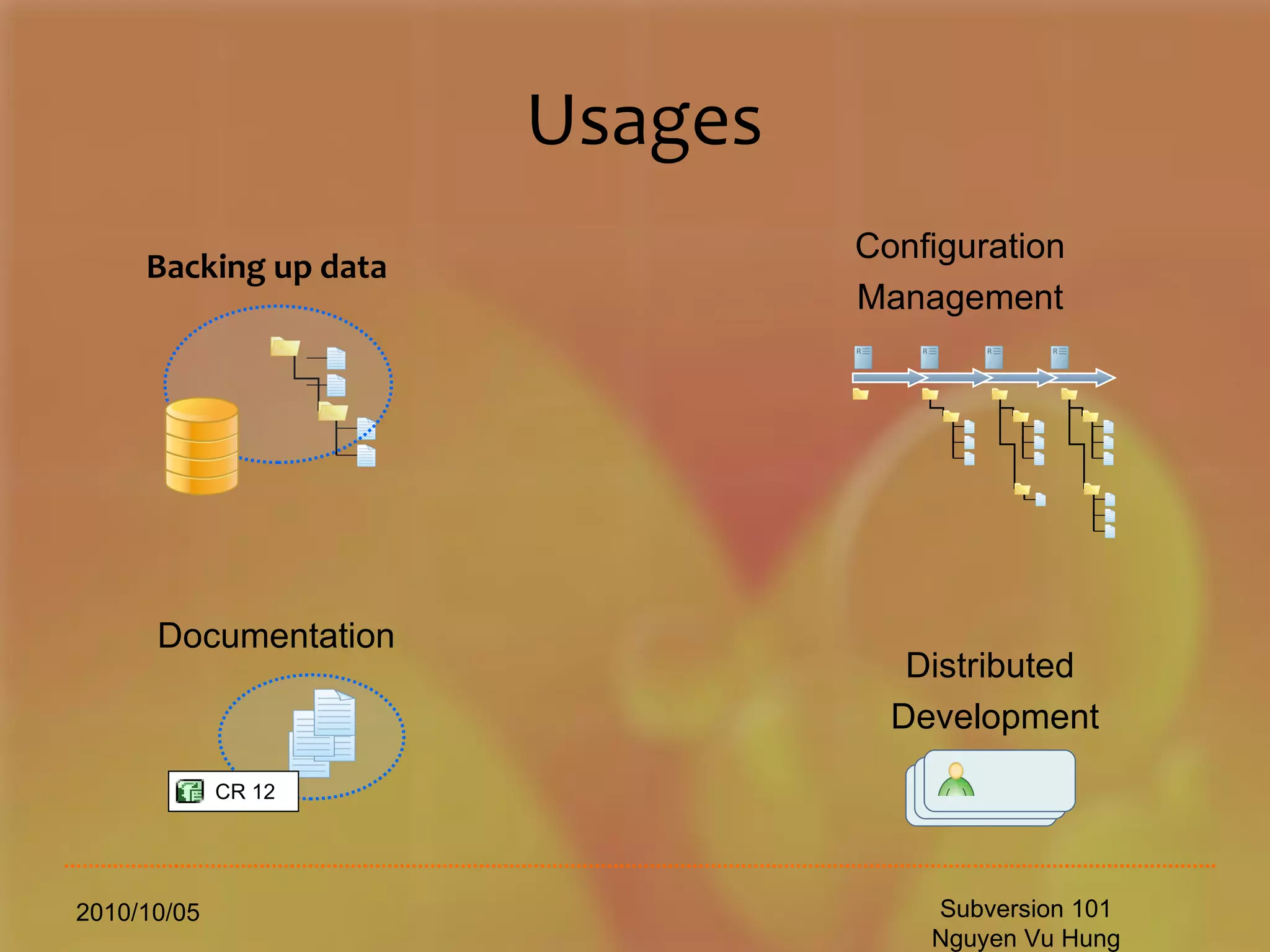 Usages

Backing up data

Configuration Management

Documentation

CR 12

Distributed Development

2010/10/05

Subversion 101
Nguyen Vu Hung